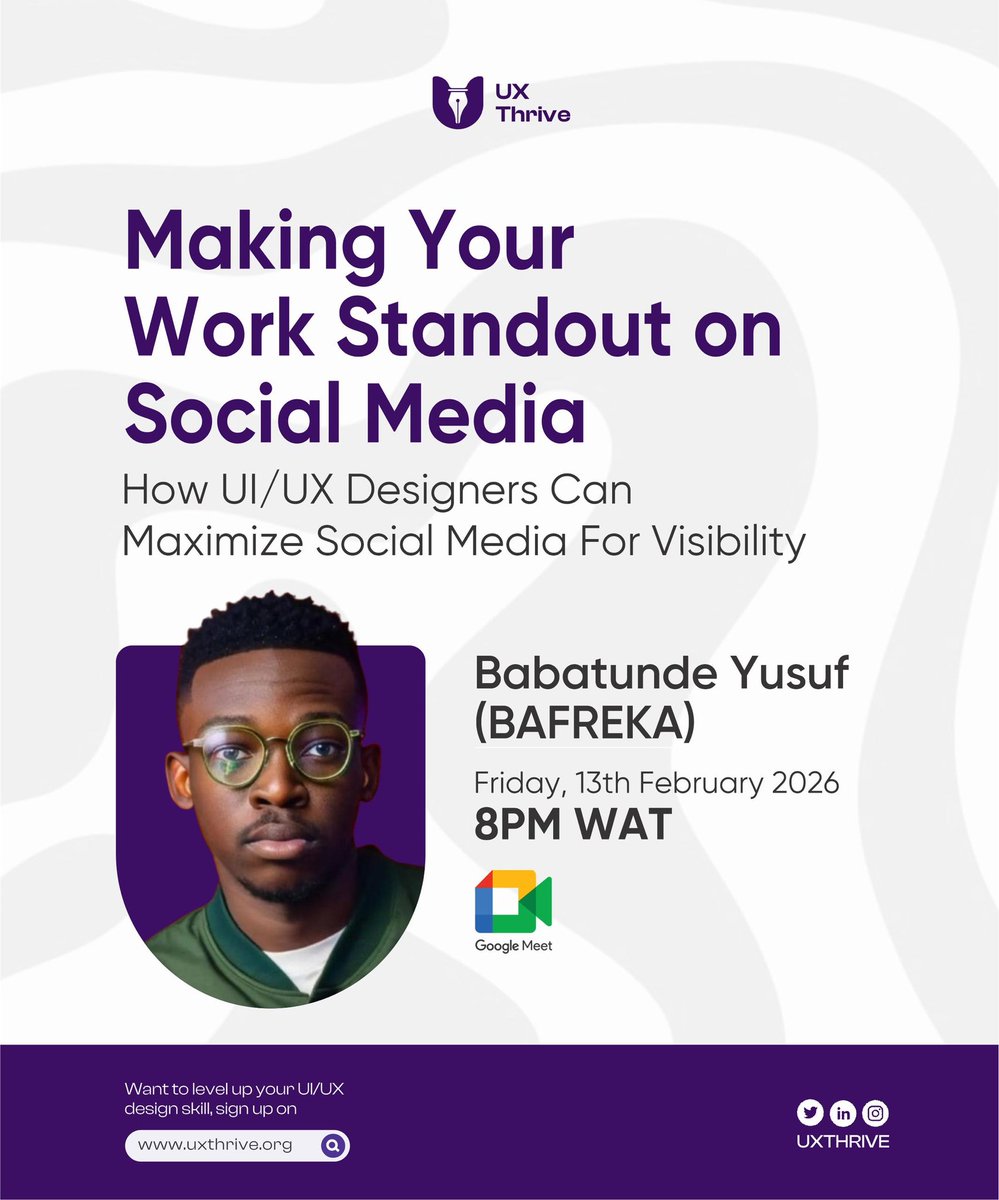 UX Thrive

Making Your Work Standout on Social Media

How UI/UX Designers Can Maximize Social Media For Visibility

Babatunde Yusuf (BAFREKA)

Friday, 13th February 2026

8PM WAT

Google Meet

Want to level up your UI/UX design skill, sign up on

www.uxthrive.org

UXTHRIVE